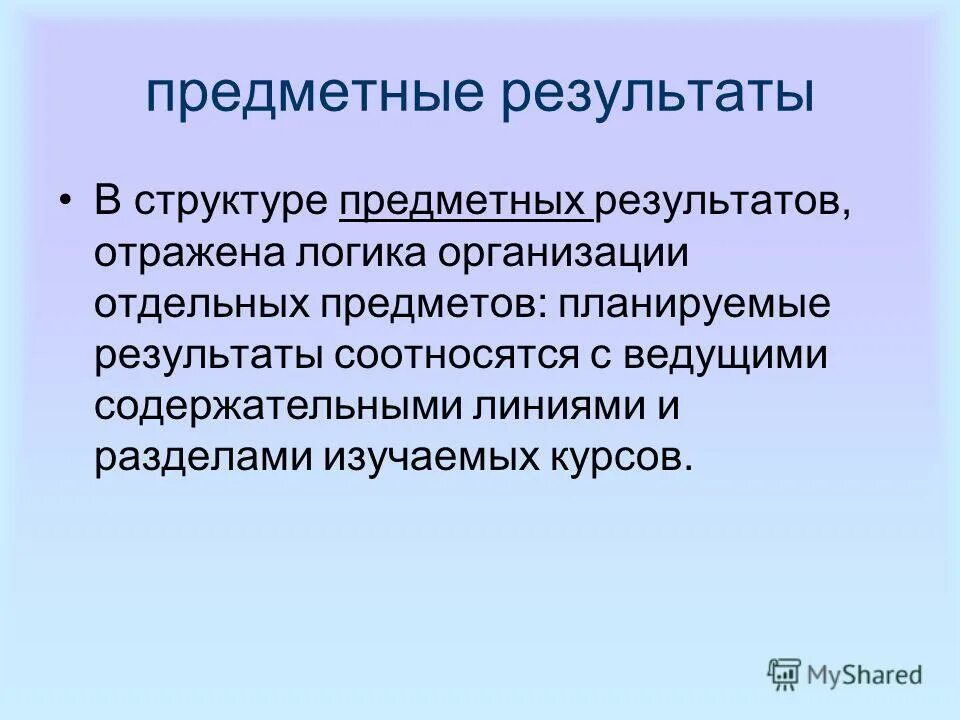 предметные результаты

• В структуре предметных результатов, отражена логика организации отдельных предметов: планируемые результаты соотносятся с ведущими содержательными линиями и разделами изучаемых курсов.

MyShared